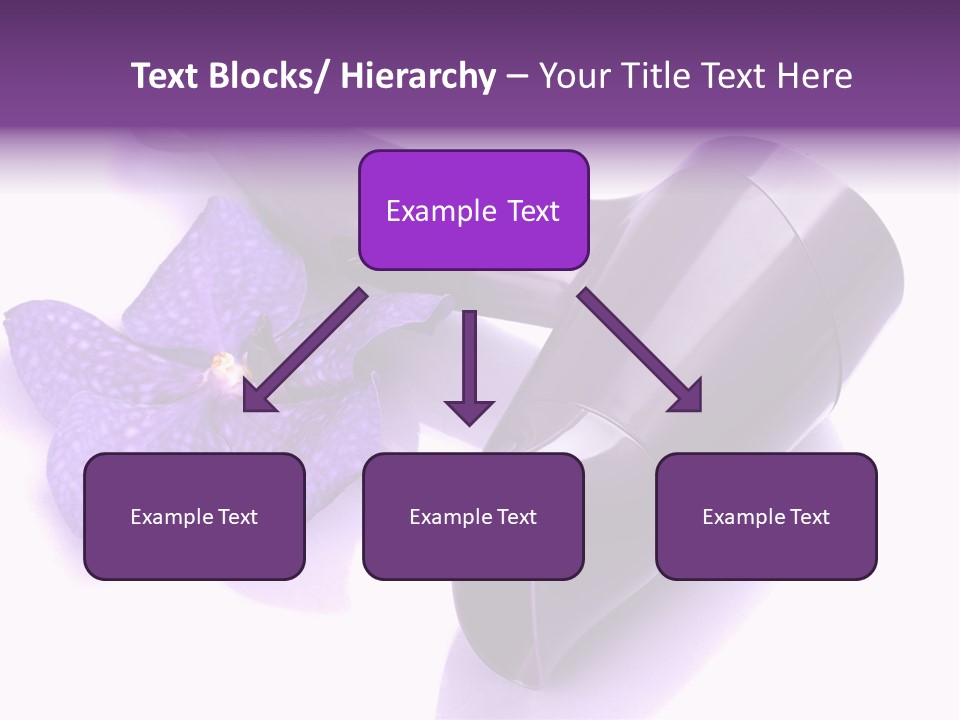 Text Blocks/ Hierarchy – Your Title Text Here

Example Text

Example Text

Example Text

Example Text